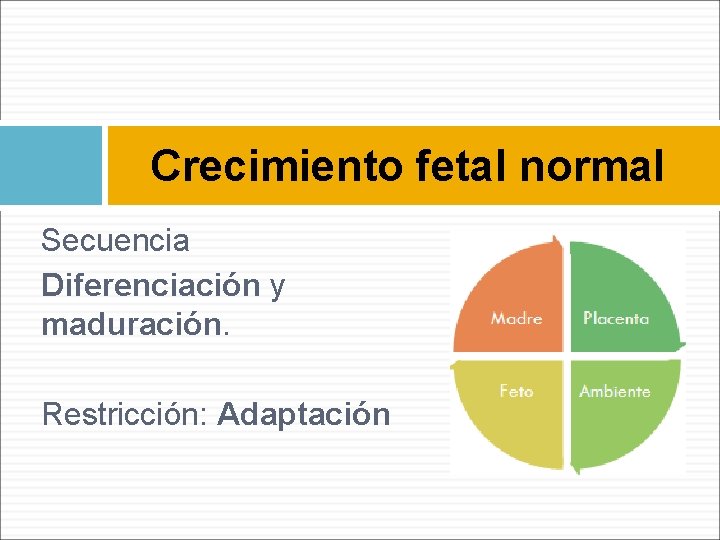 Crecimiento fetal normal

Secuencia

Diferenciación y maduración.

Restricción: Adaptación

Madre

Placenta

Feto

Ambiente